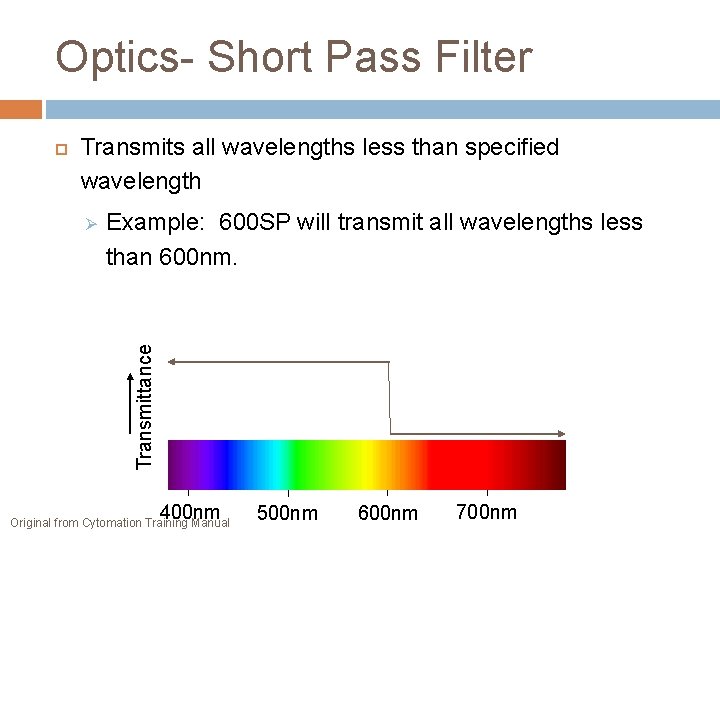 Optics- Short Pass Filter

Transmits all wavelengths less than specified wavelength

Example: 600SP will transmit all wavelengths less than 600nm.

Transmittance

400nm 500nm 600nm 700nm

Original from Cytomation Training Manual